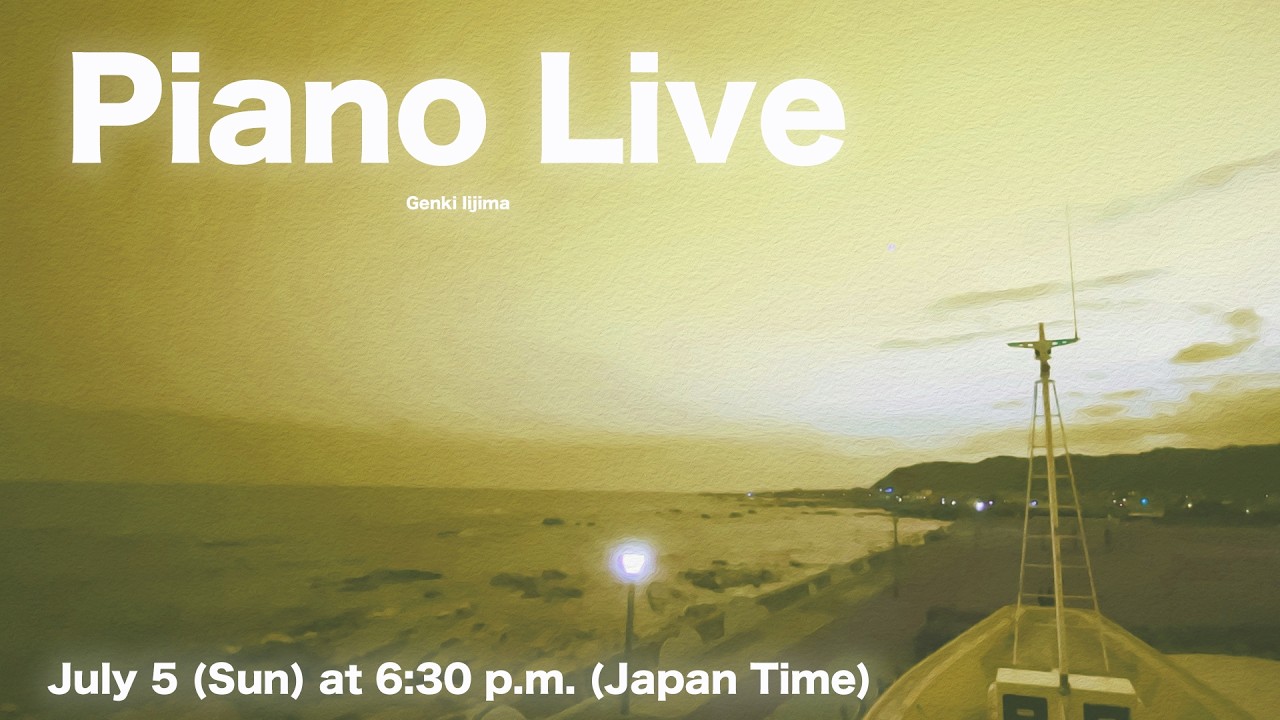 Piano Live

Genki Iijima

July 5 (Sun) at 6:30 p.m. (Japan Time)